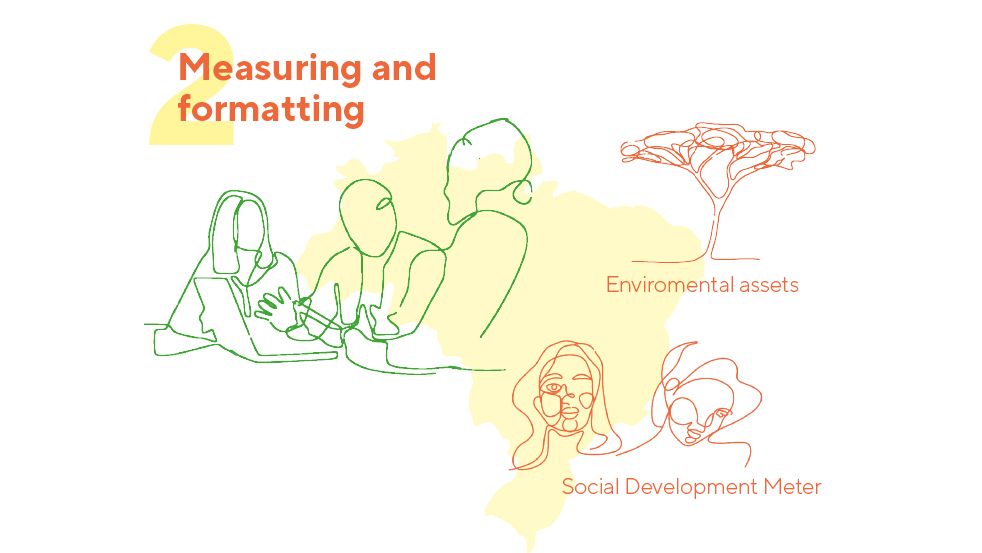 2
Measuring and formatting

Enviromental assets

Social Development Meter